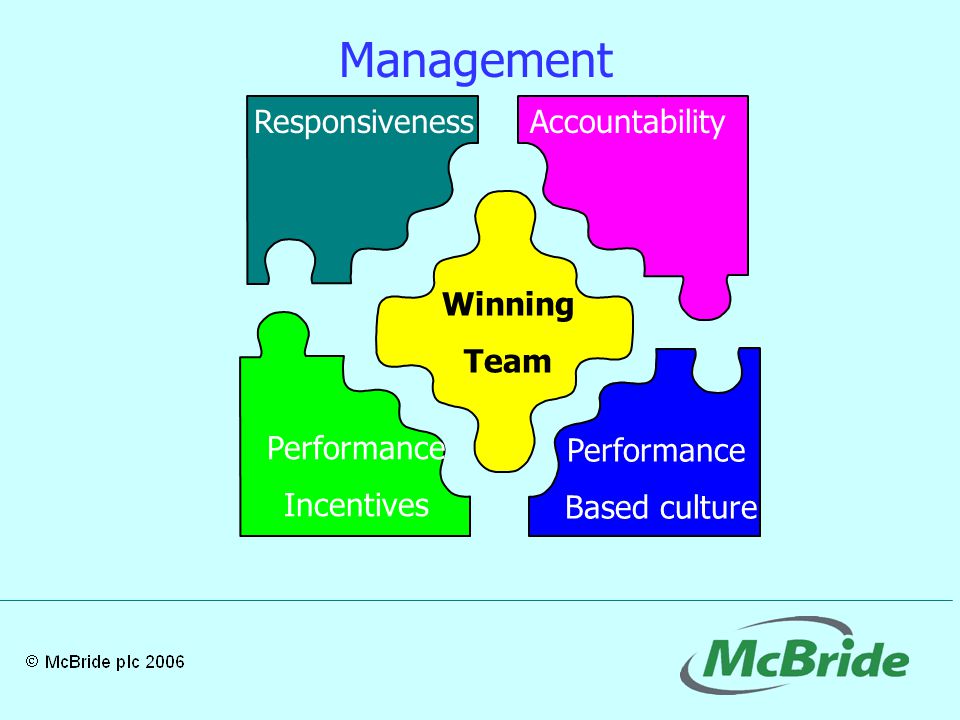 Management

Responsiveness

Accountability

Winning Team

Performance Incentives

Performance Based culture

© McBride plc 2006

McBride